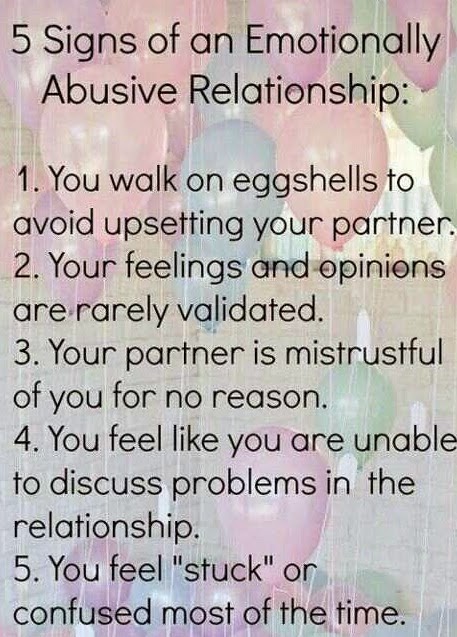 5 Signs of an Emotionally Abusive Relationship:

1. You walk on eggshells to avoid upsetting your partner.
2. Your feelings and opinions are rarely validated.
3. Your partner is mistrustful of you for no reason.
4. You feel like you are unable to discuss problems in the relationship.
5. You feel "stuck" or confused most of the time.